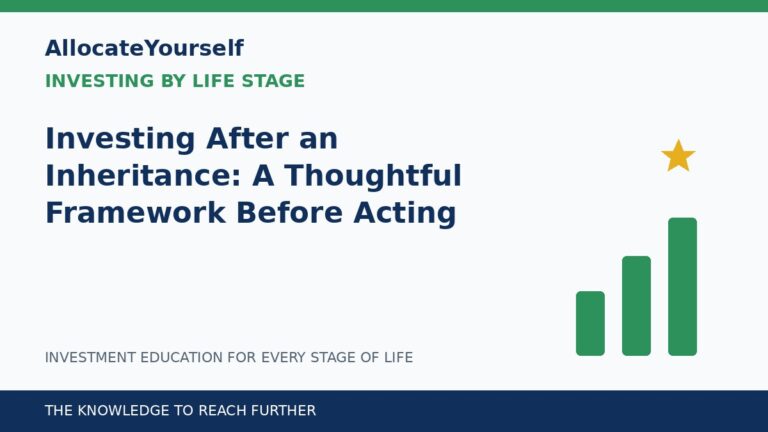 AllocateYourself

INVESTING BY LIFE STAGE

Investing After an Inheritance: A Thoughtful Framework Before Acting

INVESTMENT EDUCATION FOR EVERY STAGE OF LIFE

THE KNOWLEDGE TO REACH FURTHER